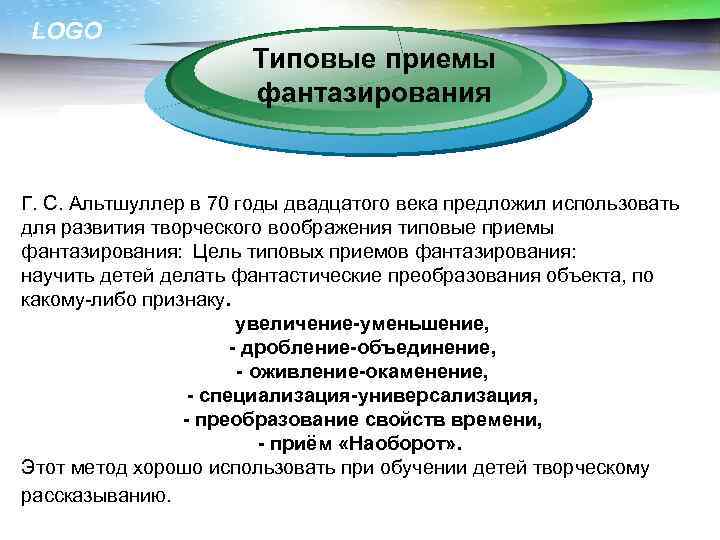 LOGO

Типовые приемы фантазирования

Г. С. Альтшуллер в 70 годы двадцатого века предложил использовать для развития творческого воображения типовые приемы фантазирования: Цель типовых приемов фантазирования: научить детей делать фантастические преобразования объекта, по какому-либо признаку.

увеличение-уменьшение,
- дробление-объединение,
- оживление-окаменение,
- специализация-универсализация,
- преобразование свойств времени,
- приём «Наоборот».

Этот метод хорошо использовать при обучении детей творческому рассказыванию.